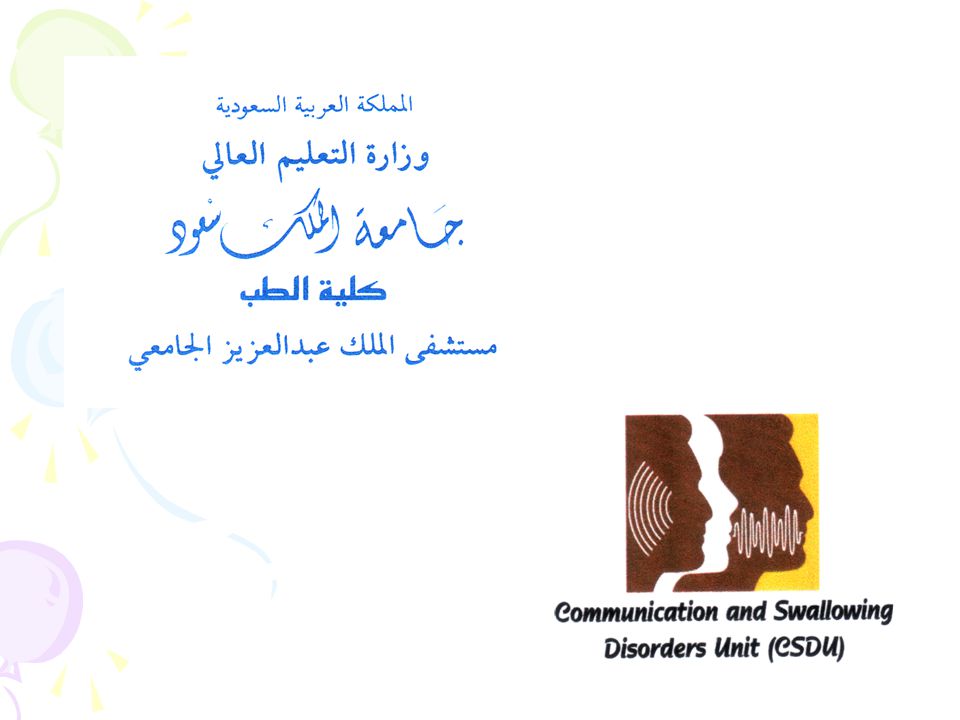 المملكة العربية السعودية

وزارة التعليم العالي

جامعة الملك سعود

كلية الطب

مستشفى الملك عبدالعزيز الجامعي

Communication and Swallowing Disorders Unit (CSDU)